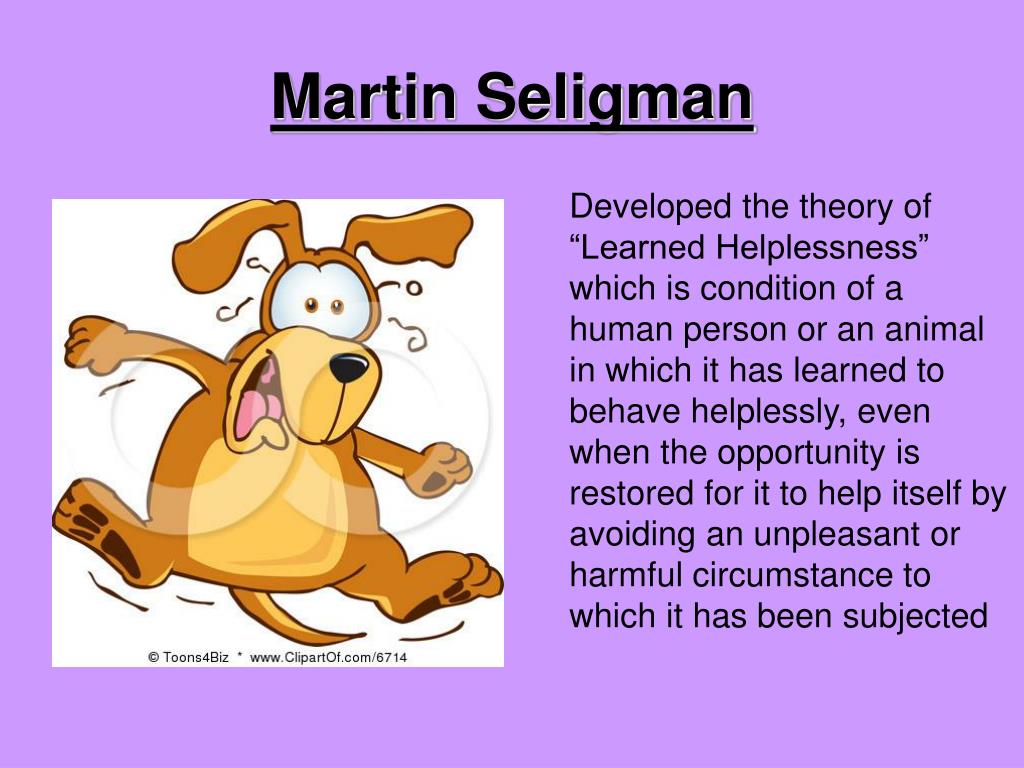 Martin Seligman

© Toons4Biz * www.ClipartOf.com/6714

Developed the theory of “Learned Helplessness” which is condition of a human person or an animal in which it has learned to behave helplessly, even when the opportunity is restored for it to help itself by avoiding an unpleasant or harmful circumstance to which it has been subjected